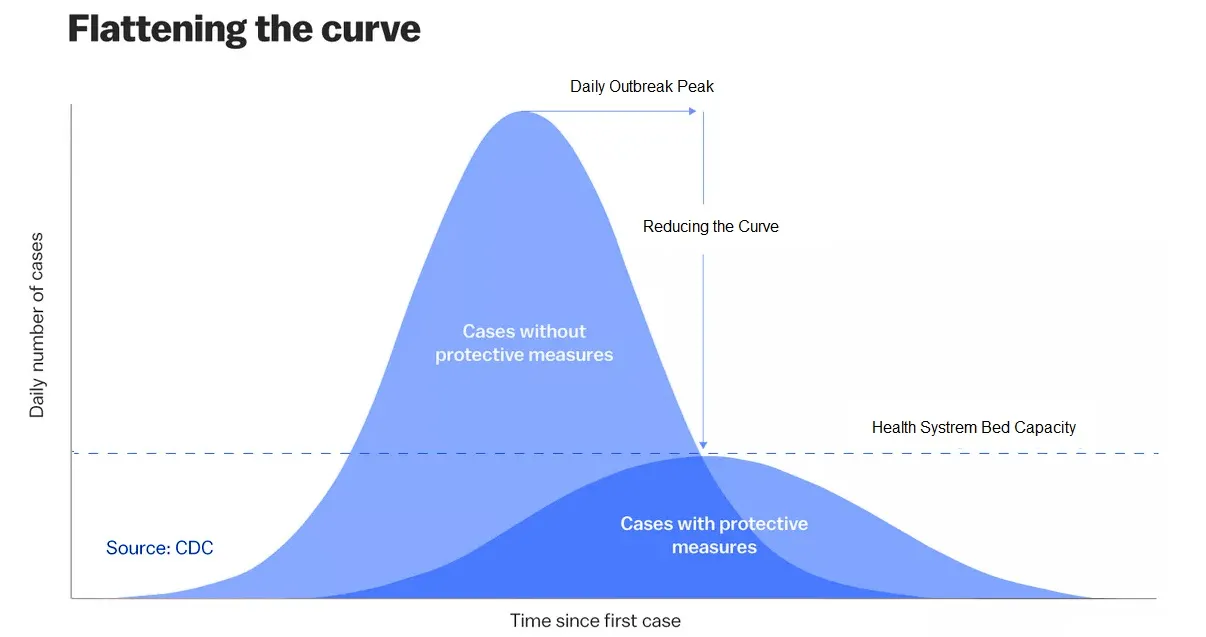 Flattening the curve

Daily Outbreak Peak

Reducing the Curve

Daily number of cases

Cases without protective measures

Health Systrem Bed Capacity

Cases with protective measures

Source: CDC

Time since first case